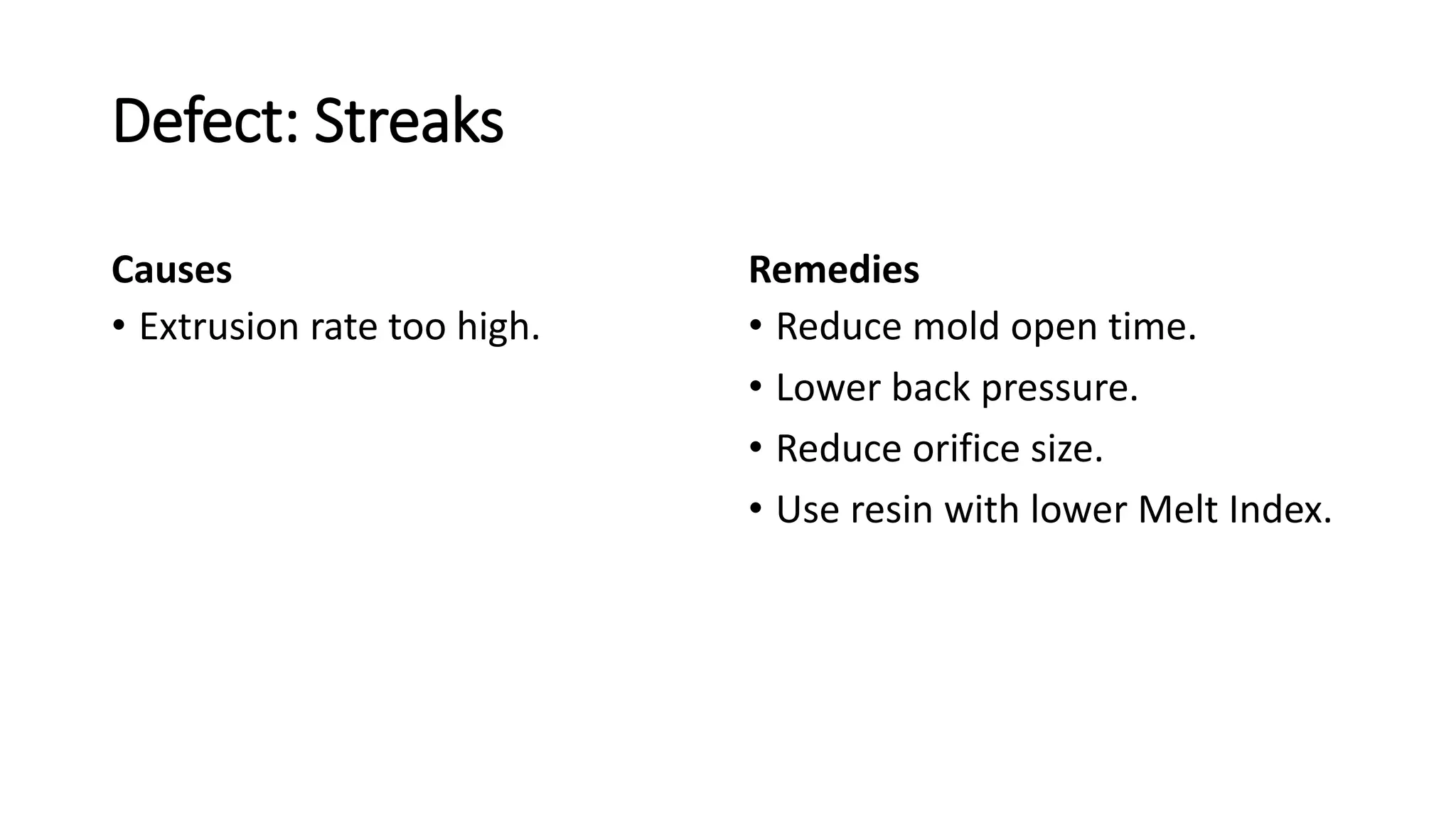 Defect: Streaks

Causes

• Extrusion rate too high.

Remedies

• Reduce mold open time.
• Lower back pressure.
• Reduce orifice size.
• Use resin with lower Melt Index.